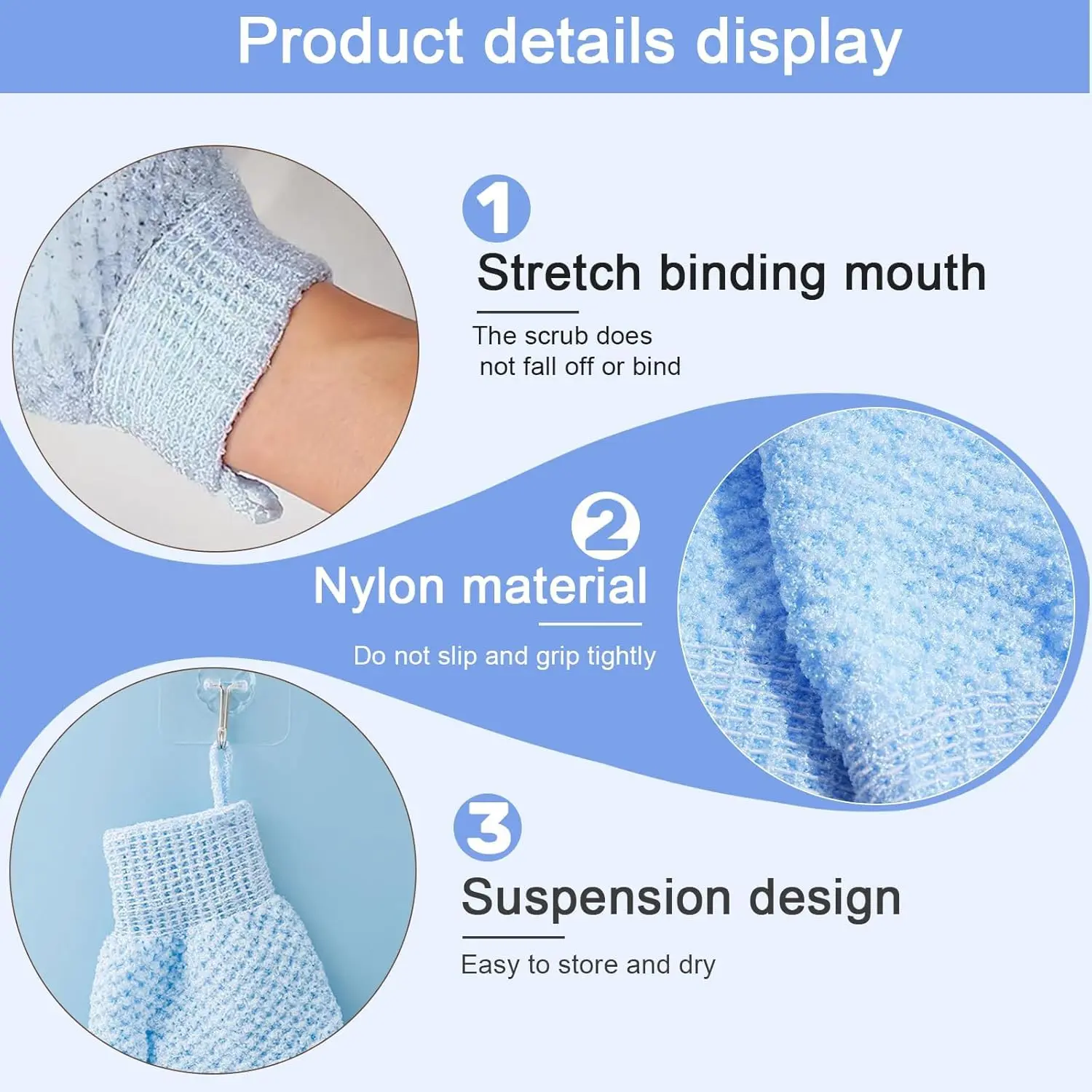 Product details display

1

Stretch binding mouth

The scrub does not fall off or bind

2

Nylon material

Do not slip and grip tightly

3

Suspension design

Easy to store and dry